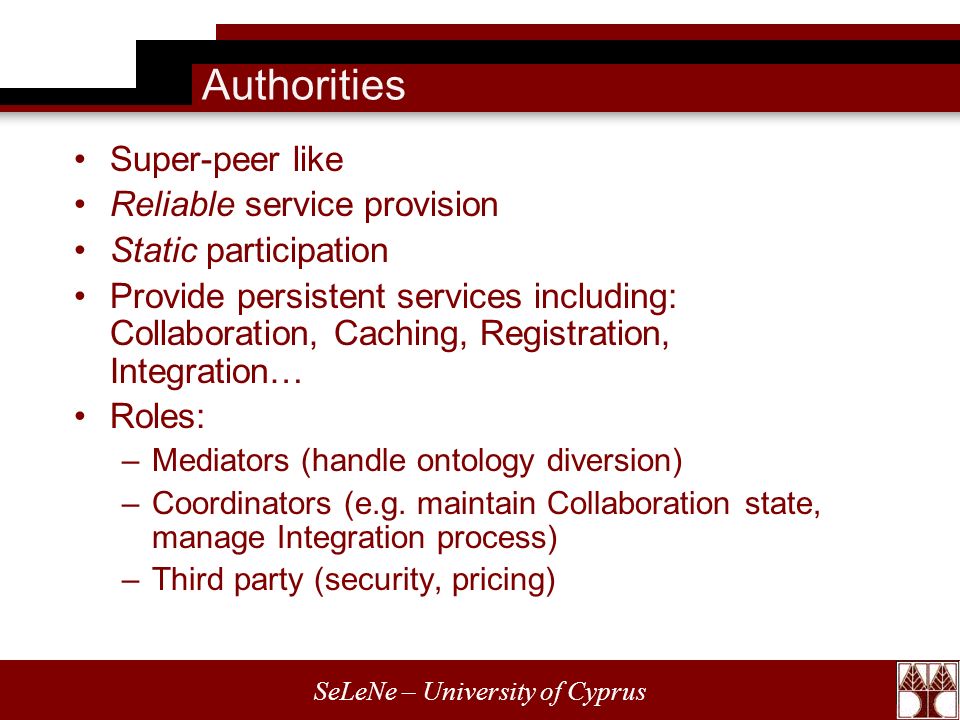 Authorities

• Super-peer like
• Reliable service provision
• Static participation
• Provide persistent services including: Collaboration, Caching, Registration, Integration…
• Roles:
– Mediators (handle ontology diversion)
– Coordinators (e.g. maintain Collaboration state, manage Integration process)
– Third party (security, pricing)

SeLeNe – University of Cyprus